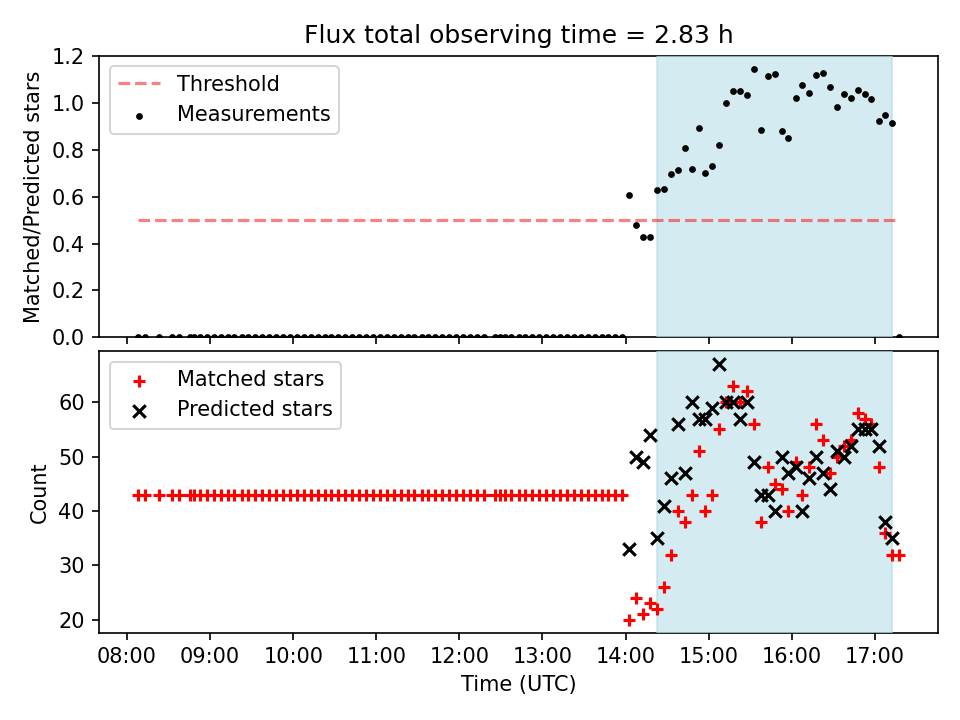 Flux total observing time = 2.83 h

Threshold
Measurements

Matched/Predicted stars
1.2
1.0
0.8
0.6
0.4
0.2
0.0

Matched stars
Predicted stars

Count
60
50
40
30
20

08:00 09:00 10:00 11:00 12:00 13:00 14:00 15:00 16:00 17:00
Time (UTC)